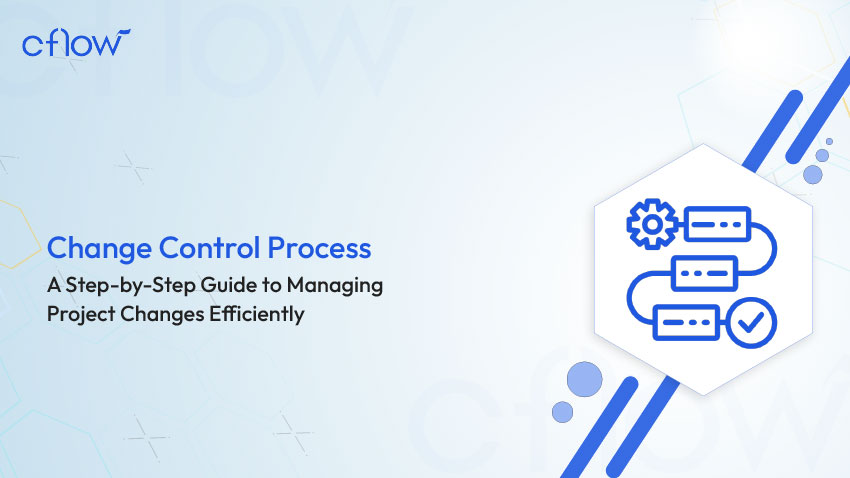 cflow

Change Control Process
A Step-by-Step Guide to Managing Project Changes Efficiently